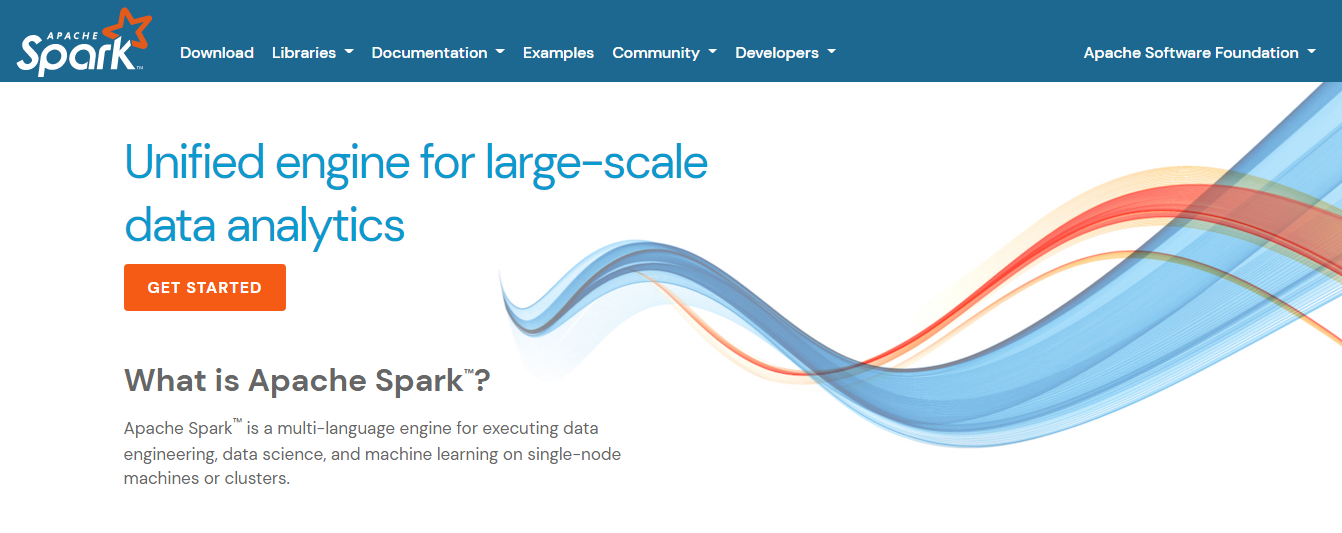 APACHE Spark™

Download Libraries Documentation Examples Community Developers Apache Software Foundation

Unified engine for large-scale data analytics

GET STARTED

What is Apache Spark™?

Apache Spark™ is a multi-language engine for executing data engineering, data science, and machine learning on single-node machines or clusters.